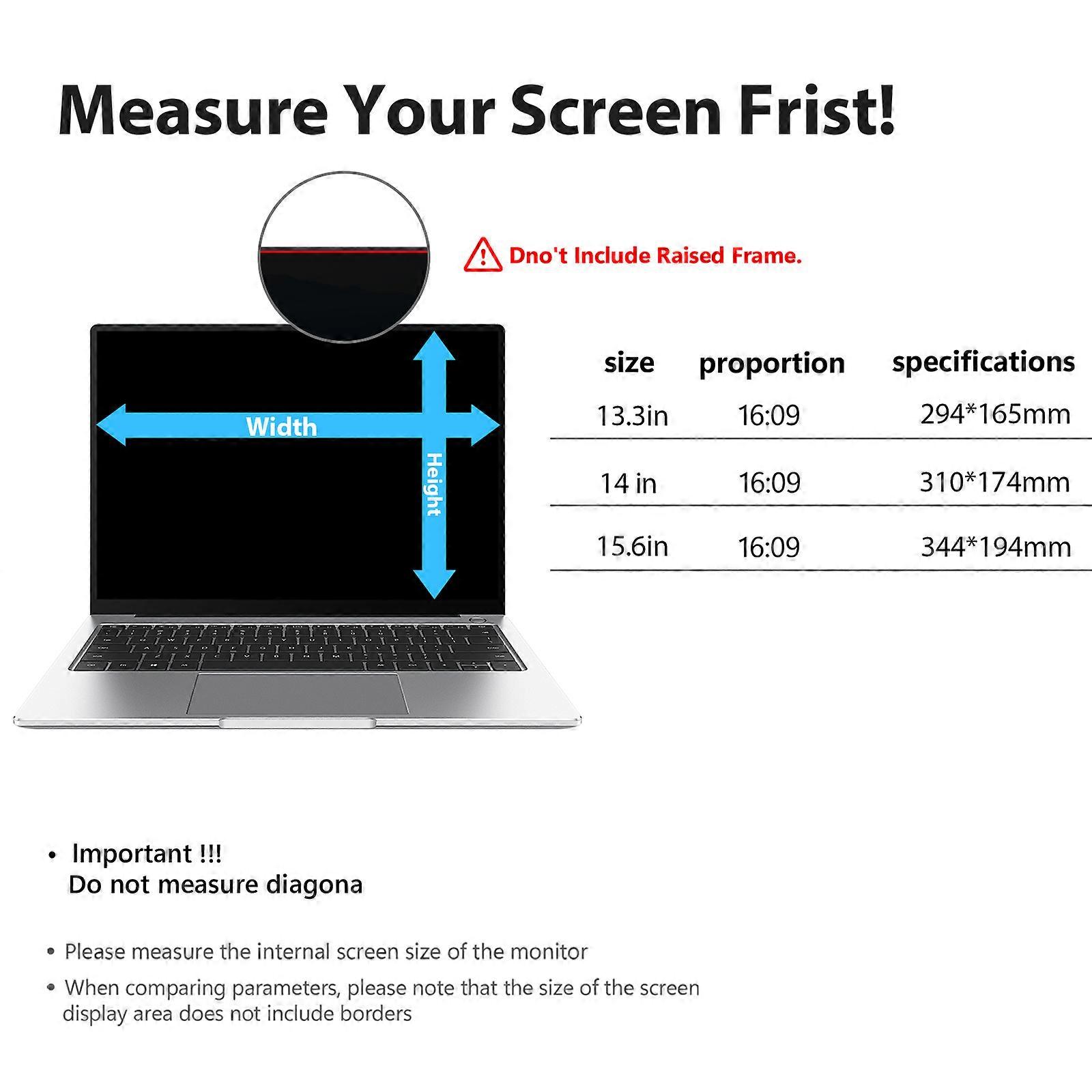 Measure Your Screen Frist!

Dno't Include Raised Frame.

Width

Height

| size | proportion | specifications |
|---|---|---|
| 13.3in | 16:09 | 294*165mm |
| 14 in | 16:09 | 310*174mm |
| 15.6in | 16:09 | 344*194mm |

• Important !!!
Do not measure diagona

• Please measure the internal screen size of the monitor

• When comparing parameters, please note that the size of the screen display area does not include borders